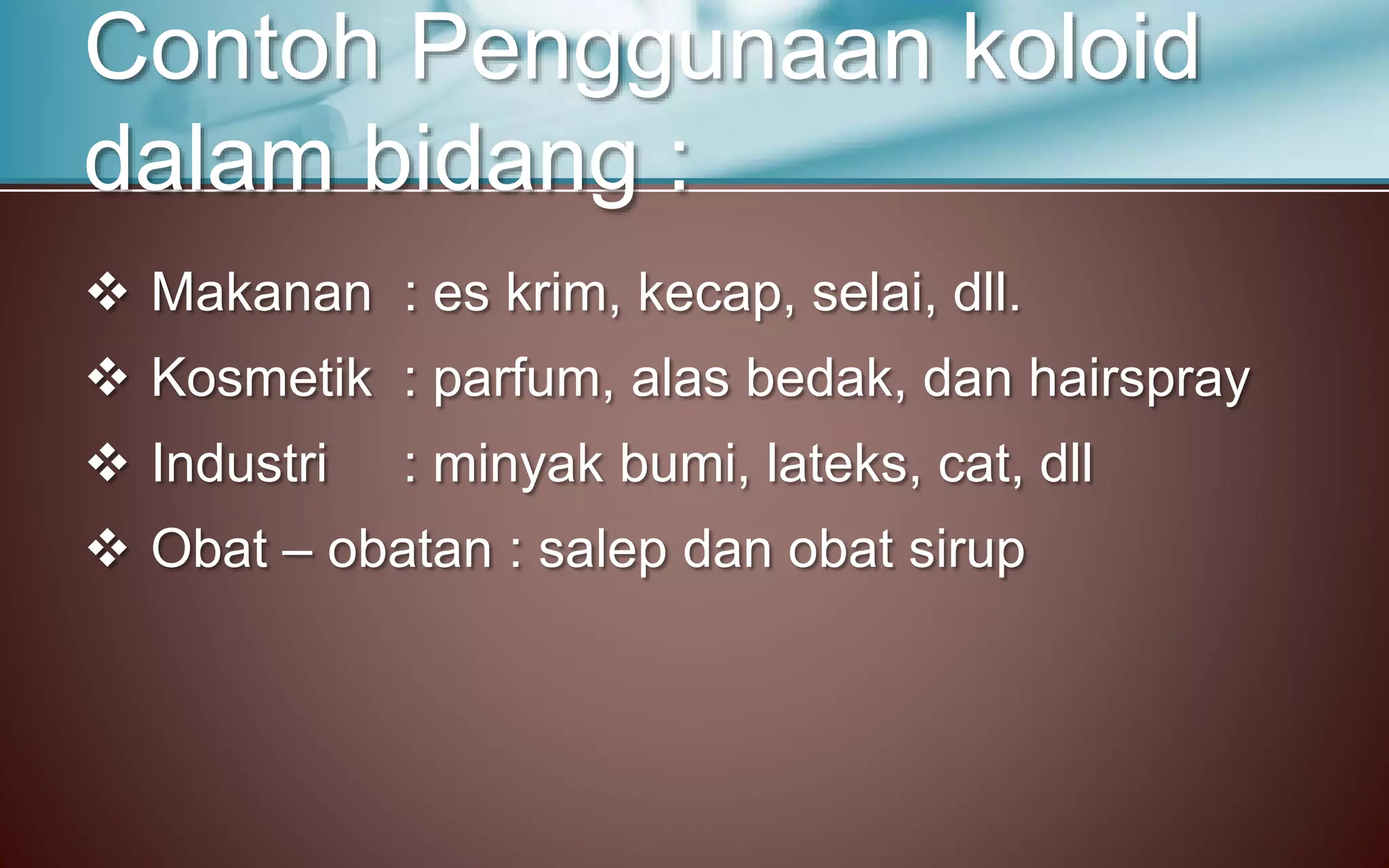 Contoh Penggunaan koloid dalam bidang :

❖ Makanan : es krim, kecap, selai, dll.
❖ Kosmetik : parfum, alas bedak, dan hairspray
❖ Industri : minyak bumi, lateks, cat, dll
❖ Obat – obatan : salep dan obat sirup